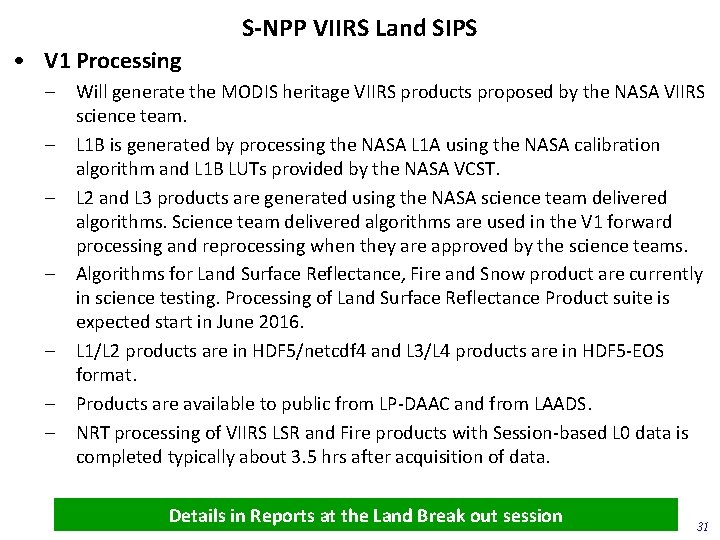 S-NPP VIIRS Land SIPS

• V1 Processing

– Will generate the MODIS heritage VIIRS products proposed by the NASA VIIRS science team.

– L1B is generated by processing the NASA L1A using the NASA calibration algorithm and L1B LUTs provided by the NASA VCST.

– L2 and L3 products are generated using the NASA science team delivered algorithms. Science team delivered algorithms are used in the V1 forward processing and reprocessing when they are approved by the science teams.

– Algorithms for Land Surface Reflectance, Fire and Snow product are currently in science testing. Processing of Land Surface Reflectance Product suite is expected start in June 2016.

– L1/L2 products are in HDF5/netcdf4 and L3/L4 products are in HDF5-EOS format.

– Products are available to public from LP-DAAC and from LAADS.

– NRT processing of VIIRS LSR and Fire products with Session-based L0 data is completed typically about 3.5 hrs after acquisition of data.

Details in Reports at the Land Break out session

31